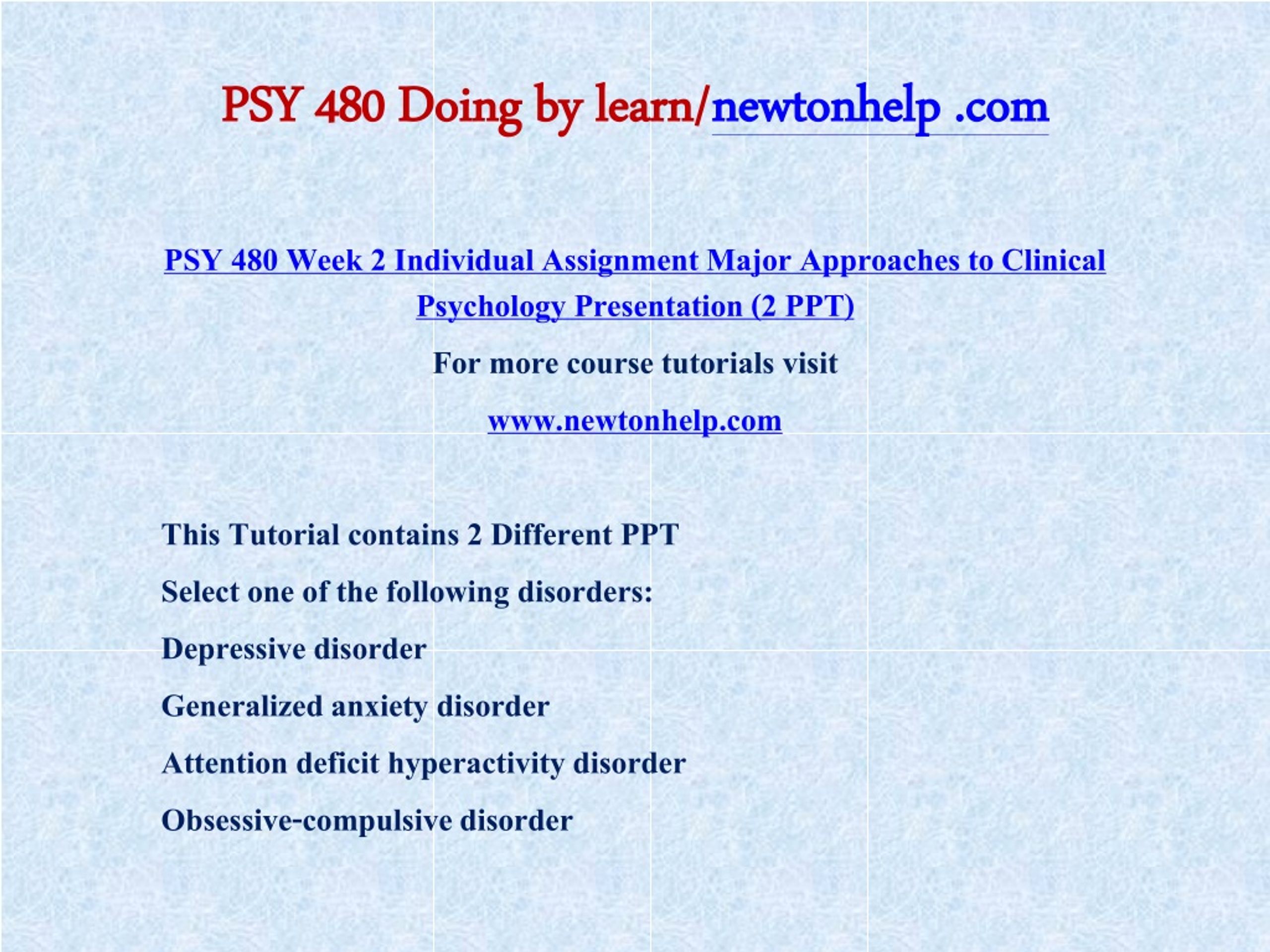 PSY 480 Doing by learn/newtonhelp .com

PSY 480 Week 2 Individual Assignment Major Approaches to Clinical Psychology Presentation (2 PPT)

For more course tutorials visit

www.newtonhelp.com

This Tutorial contains 2 Different PPT

Select one of the following disorders:

Depressive disorder

Generalized anxiety disorder

Attention deficit hyperactivity disorder

Obsessive-compulsive disorder